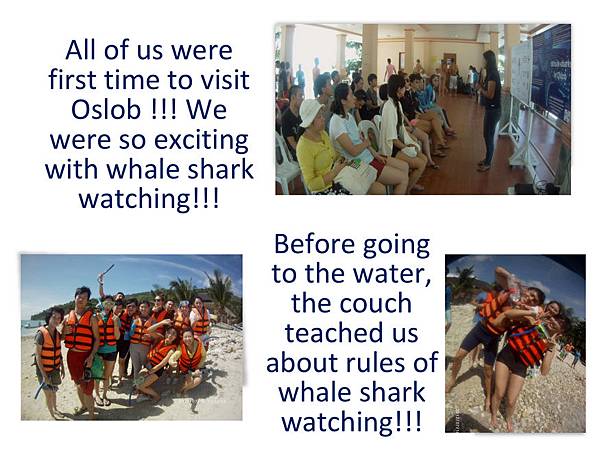 All of us were first time to visit Oslob !!! We were so exciting with whale shark watching!!!

Before going to the water, the couch teached us about rules of whale shark watching!!!